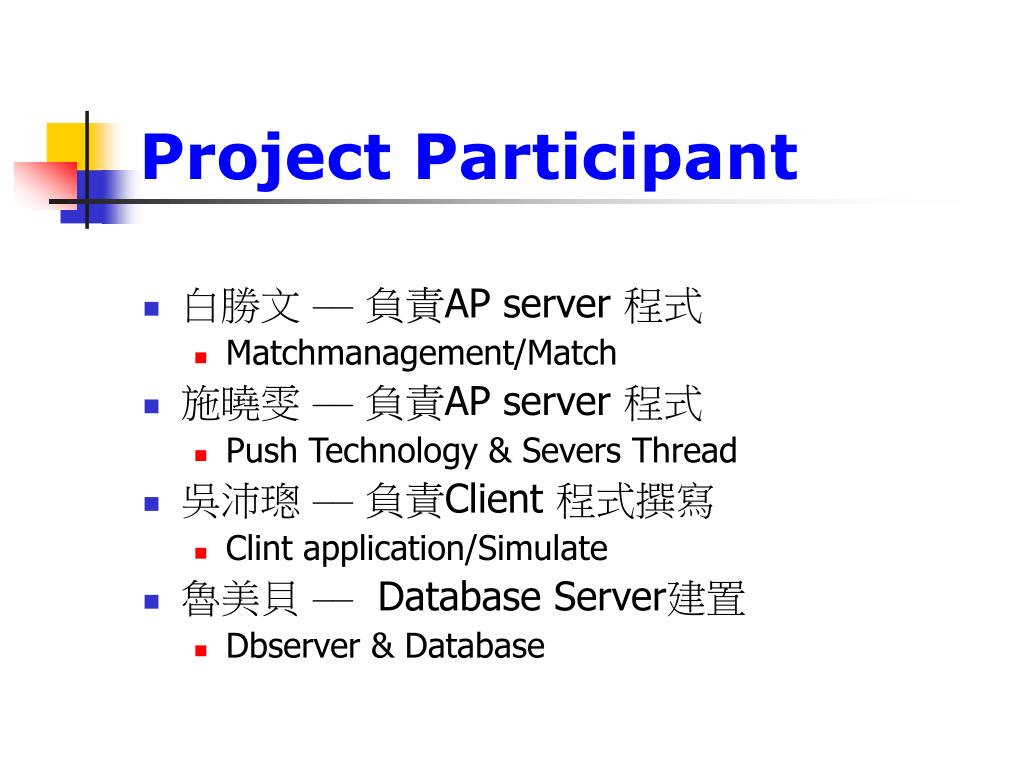 Project Participant

白勝文 — 負責AP server 程式
Matchmanagement/Match
施曉雯 — 負責AP server 程式
Push Technology & Severs Thread
吳沛璁 — 負責Client 程式撰寫
Clint application/Simulate
魯美貝 — Database Server建置
Dbserver & Database